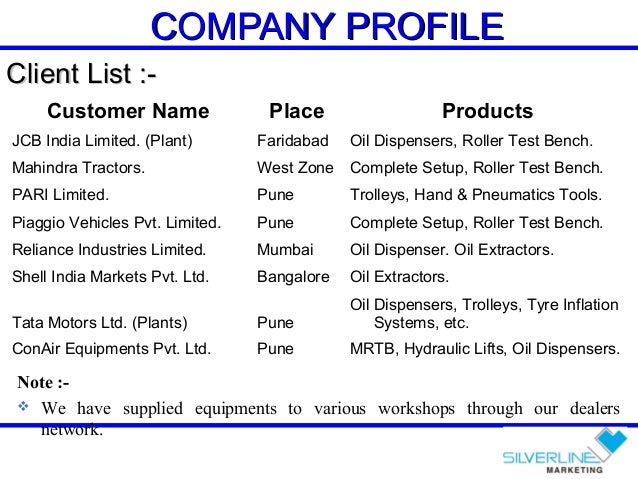 COMPANY PROFILE

Client List :-

| Customer Name | Place | Products |
|---|---|---|
| JCB India Limited. (Plant) | Faridabad | Oil Dispensers, Roller Test Bench. |
| Mahindra Tractors. | West Zone | Complete Setup, Roller Test Bench. |
| PARI Limited. | Pune | Trolleys, Hand & Pneumatics Tools. |
| Piaggio Vehicles Pvt. Limited. | Pune | Complete Setup, Roller Test Bench. |
| Reliance Industries Limited. | Mumbai | Oil Dispenser. Oil Extractors. |
| Shell India Markets Pvt. Ltd. | Bangalore | Oil Extractors. |
| Tata Motors Ltd. (Plants) | Pune | Oil Dispensers, Trolleys, Tyre Inflation Systems, etc. |
| ConAir Equipments Pvt. Ltd. | Pune | MRTB, Hydraulic Lifts, Oil Dispensers. |

Note :-

❖ We have supplied equipments to various workshops through our dealers network.

SILVERLINE MARKETING